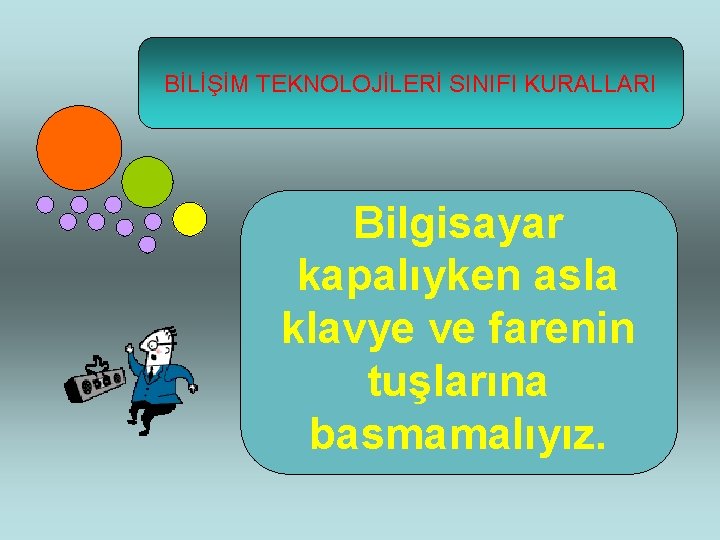 BİLİŞİM TEKNOLOJİLERİ SINIFI KURALLARI

Bilgisayar kapalıyken asla klavye ve farenin tuşlarına basmamalıyız.